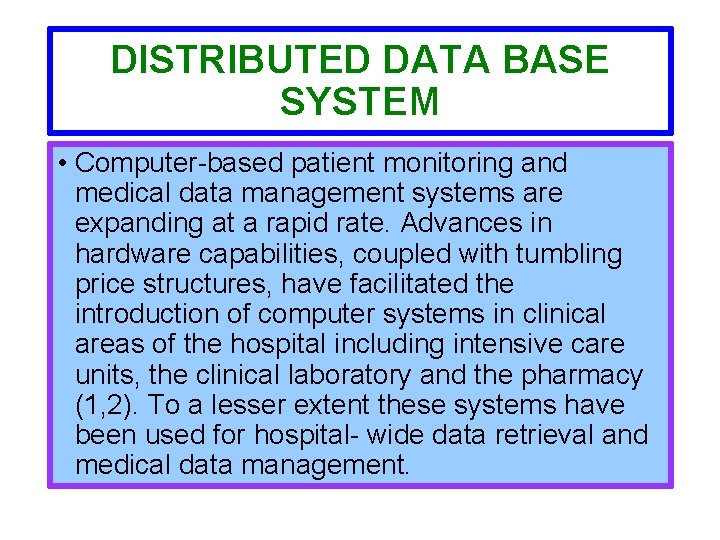 DISTRIBUTED DATA BASE SYSTEM

• Computer-based patient monitoring and medical data management systems are expanding at a rapid rate. Advances in hardware capabilities, coupled with tumbling price structures, have facilitated the introduction of computer systems in clinical areas of the hospital including intensive care units, the clinical laboratory and the pharmacy (1,2). To a lesser extent these systems have been used for hospital- wide data retrieval and medical data management.